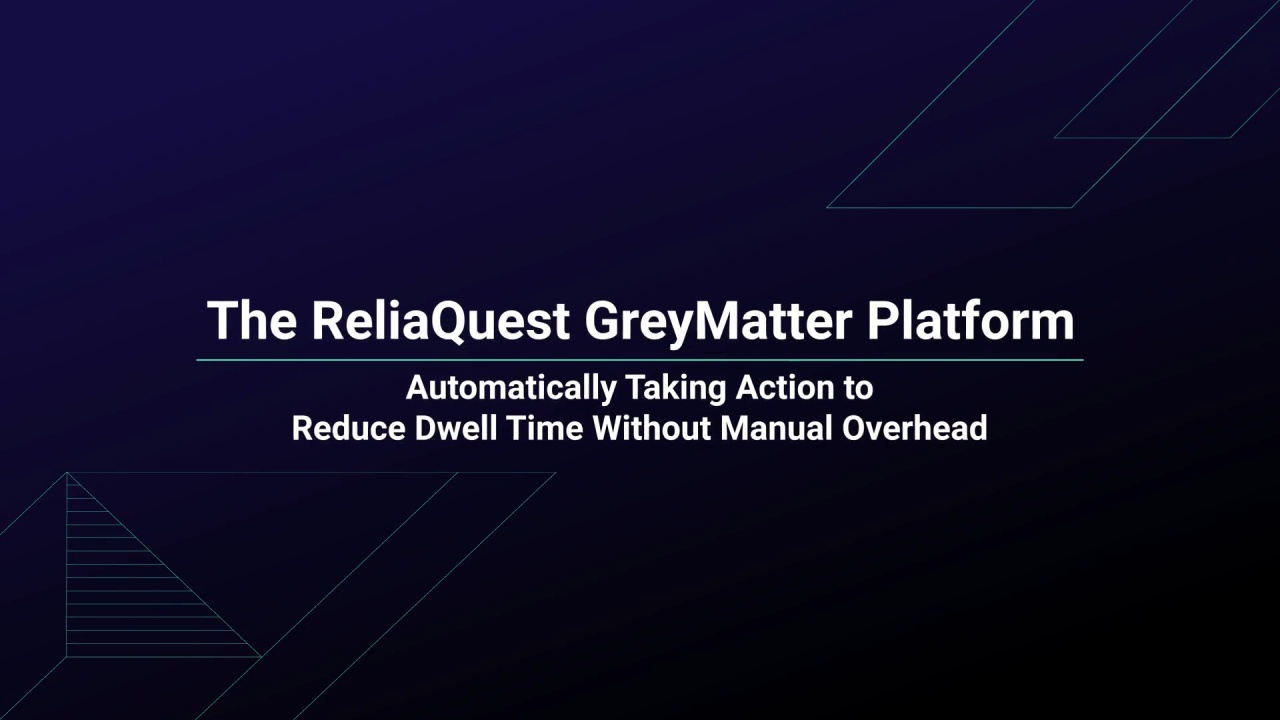 The ReliaQuest GreyMatter Platform

Automatically Taking Action to Reduce Dwell Time Without Manual Overhead